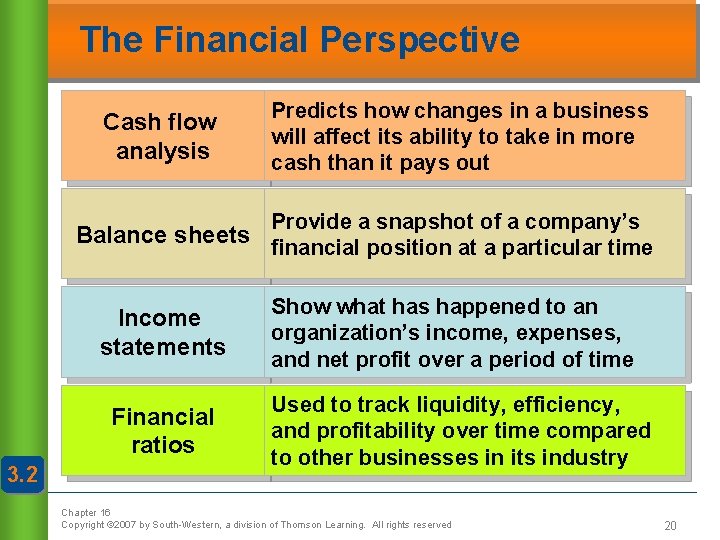 The Financial Perspective

| Cash flow analysis | Predicts how changes in a business will affect its ability to take in more cash than it pays out |
|---|---|
| Balance sheets | Provide a snapshot of a company's financial position at a particular time |
| Income statements | Show what has happened to an organization's income, expenses, and net profit over a period of time |
| Financial ratios | Used to track liquidity, efficiency, and profitability over time compared to other businesses in its industry |

3.2

Chapter 16
Copyright ©2007 by South-Western, a division of Thomson Learning. All rights reserved

20